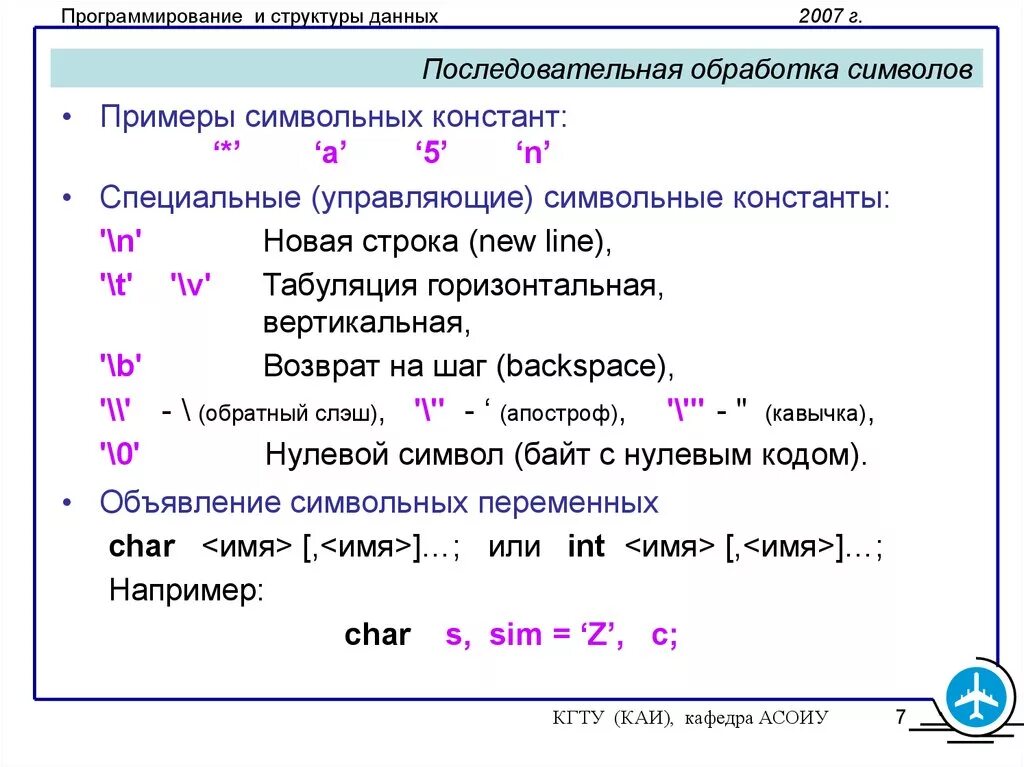 Программирование и структуры данных 2007 г.

Последовательная обработка символов

• Примеры символьных констант:
‘*’ ‘a’ ‘5’ ‘n’

• Специальные (управляющие) символьные константы:
'\n' Новая строка (new line),
'\t' '\v' Табуляция горизонтальная, вертикальная,
'\b' Возврат на шаг (backspace),
'\\' - \ (обратный слэш), '\'' - ‘ (апостроф), '\"' - " (кавычка),
'\0' Нулевой символ (байт с нулевым кодом).

• Объявление символьных переменных
char <имя> [,<имя>]…; или int <имя> [,<имя>]…;
Например:
char s, sim = ‘Z’, c;

КГТУ (КАИ), кафедра АСОИУ 7